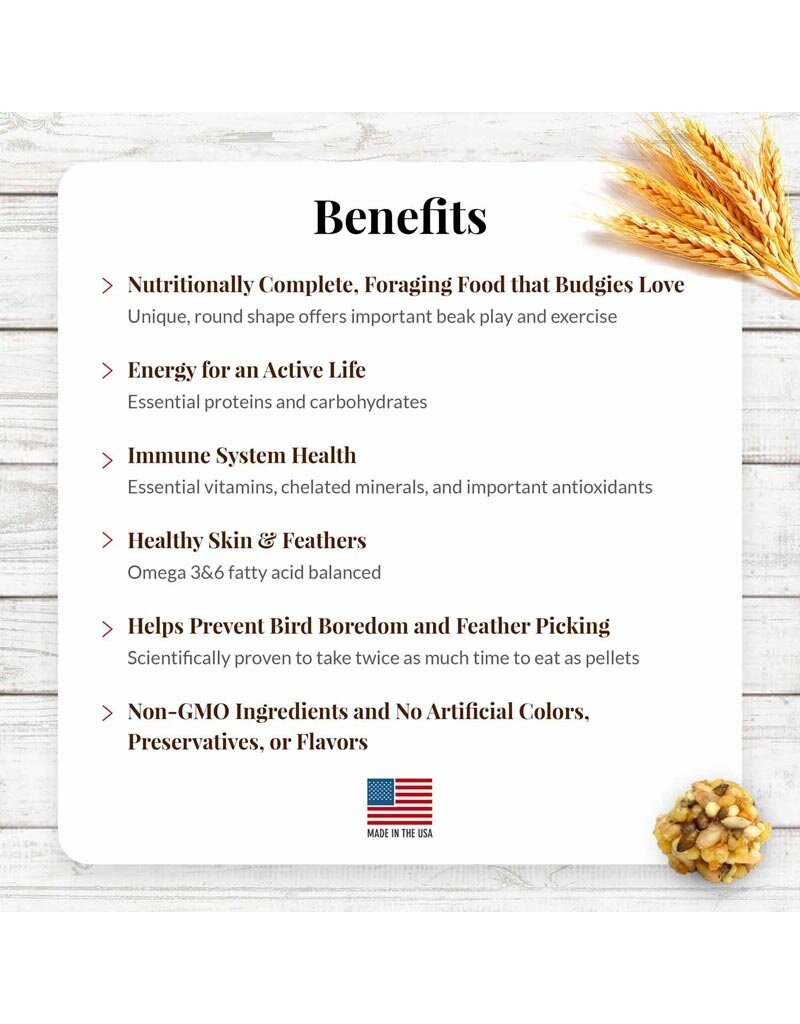 Benefits

> Nutritionally Complete, Foraging Food that Budgies Love
Unique, round shape offers important beak play and exercise

> Energy for an Active Life
Essential proteins and carbohydrates

> Immune System Health
Essential vitamins, chelated minerals, and important antioxidants

> Healthy Skin & Feathers
Omega 3&6 fatty acid balanced

> Helps Prevent Bird Boredom and Feather Picking
Scientifically proven to take twice as much time to eat as pellets

> Non-GMO Ingredients and No Artificial Colors, Preservatives, or Flavors

MADE IN THE USA